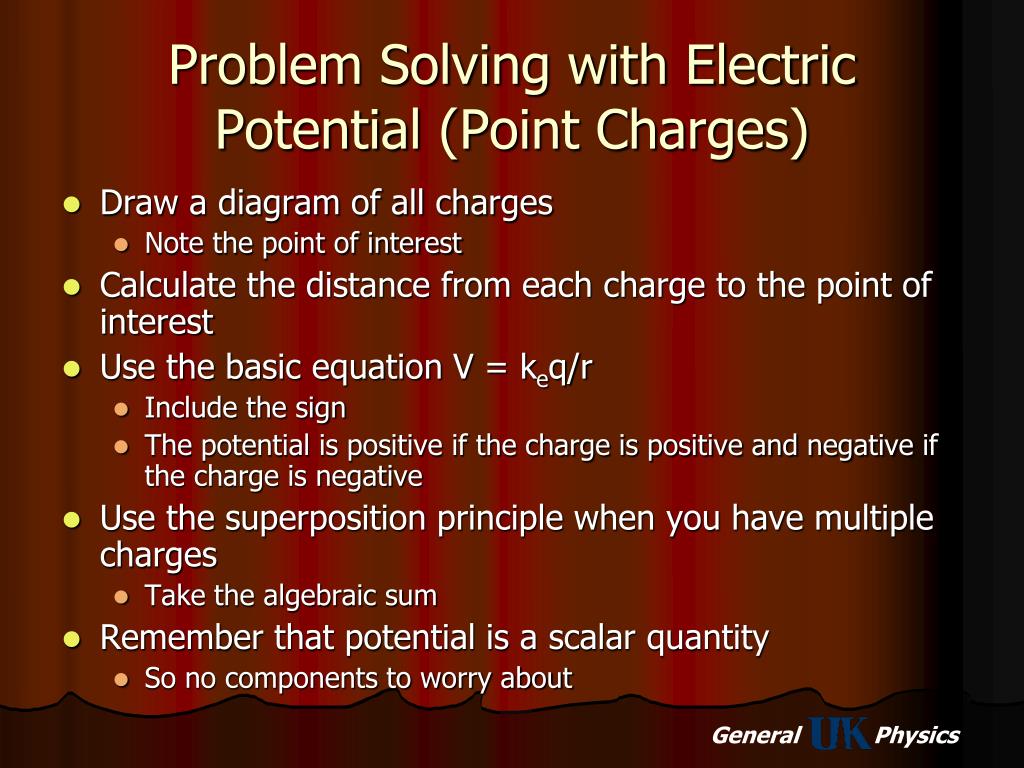 Problem Solving with Electric Potential (Point Charges)

- Draw a diagram of all charges
  - Note the point of interest
- Calculate the distance from each charge to the point of interest
- Use the basic equation $V = k_e q/r$
  - Include the sign
  - The potential is positive if the charge is positive and negative if the charge is negative
- Use the superposition principle when you have multiple charges
  - Take the algebraic sum
- Remember that potential is a scalar quantity
  - So no components to worry about

General UK Physics